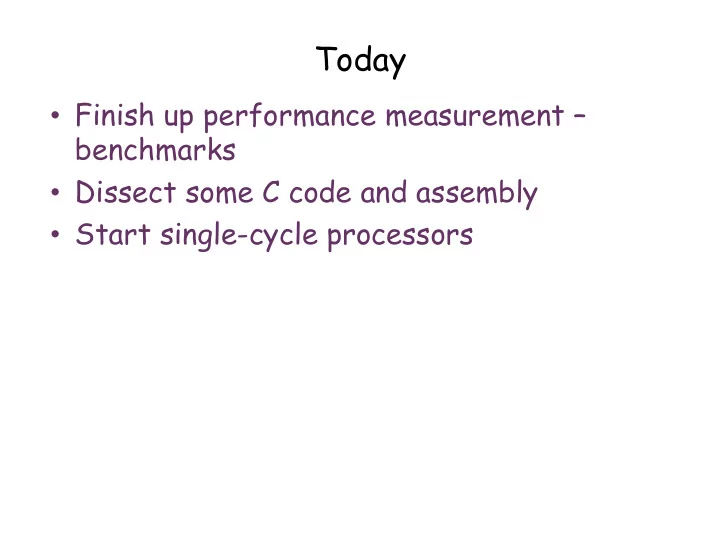 Today

• Finish up performance measurement – benchmarks
• Dissect some C code and assembly
• Start single-cycle processors